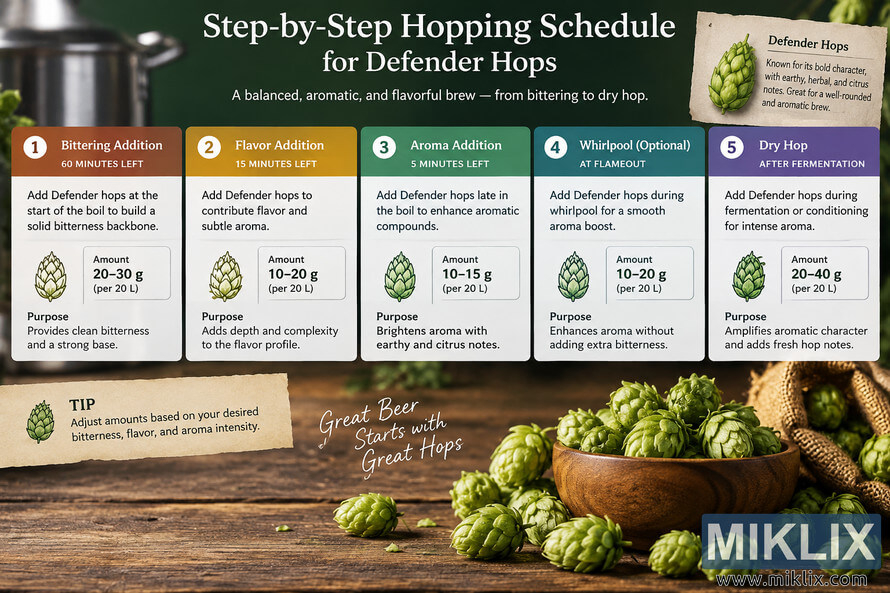 Step-by-Step Hopping Schedule for Defender Hops

A balanced, aromatic, and flavorful brew — from bittering to dry hop.

Defender Hops
Known for its bold character, with earthy, herbal, and citrus notes. Great for a well-rounded and aromatic brew.

1 Bittering Addition
60 MINUTES LEFT
Add Defender hops at the start of the boil to build a solid bitterness backbone.
Amount
20–30 g
(per 20 L)
Purpose
Provides clean bitterness and a strong base.

2 Flavor Addition
15 MINUTES LEFT
Add Defender hops to contribute flavor and subtle aroma.
Amount
10–20 g
(per 20 L)
Purpose
Adds depth and complexity to the flavor profile.

3 Aroma Addition
5 MINUTES LEFT
Add Defender hops late in the boil to enhance aromatic compounds.
Amount
10–15 g
(per 20 L)
Purpose
Brightens aroma with earthy and citrus notes.

4 Whirlpool (Optional)
AT FLAMEOUT
Add Defender hops during whirlpool for a smooth aroma boost.
Amount
10–20 g
(per 20 L)
Purpose
Enhances aroma without adding extra bitterness.

5 Dry Hop
AFTER FERMENTATION
Add Defender hops during fermentation or conditioning for intense aroma.
Amount
20–40 g
(per 20 L)
Purpose
Amplifies aromatic character and adds fresh hop notes.

TIP
Adjust amounts based on your desired bitterness, flavor, and aroma intensity.

Great Beer Starts with Great Hops

MIKLIX
www.miklix.com